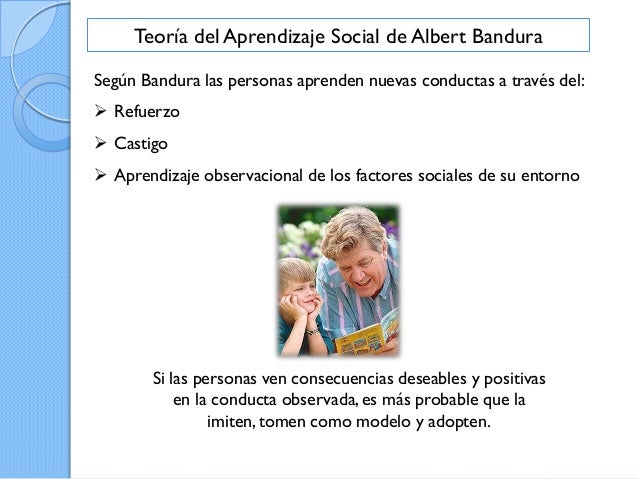 Teoría del Aprendizaje Social de Albert Bandura

Según Bandura las personas aprenden nuevas conductas a través del:

➢ Refuerzo

➢ Castigo

➢ Aprendizaje observacional de los factores sociales de su entorno

Si las personas ven consecuencias deseables y positivas en la conducta observada, es más probable que la imiten, tomen como modelo y adopten.